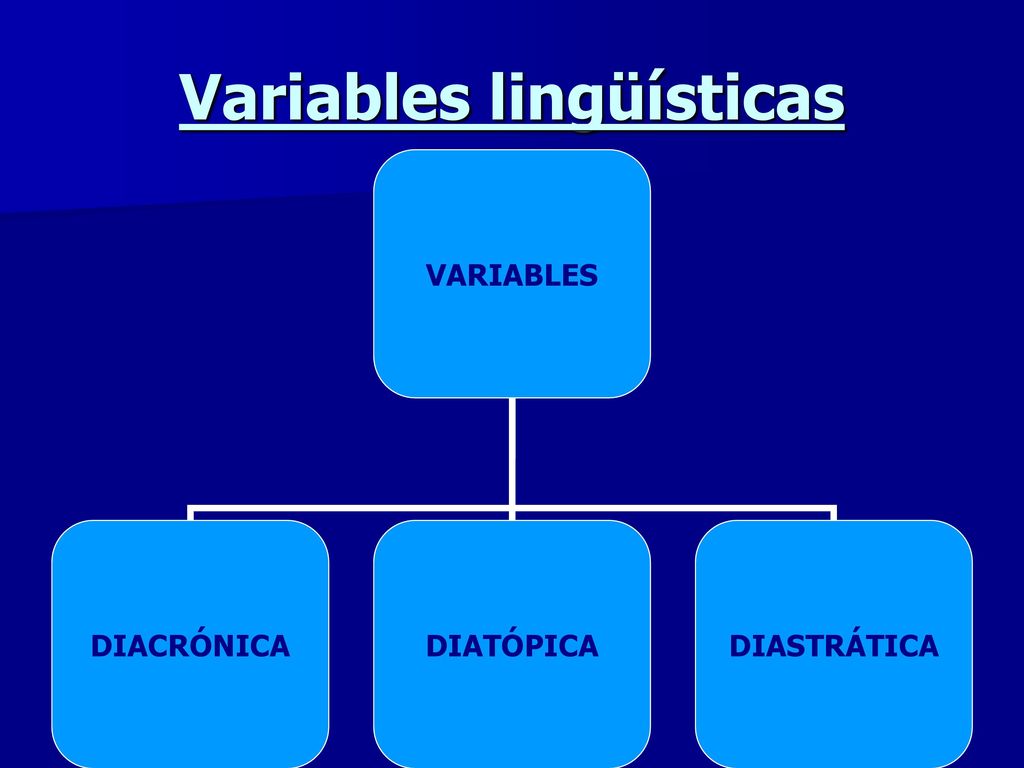 Variables lingüísticas

VARIABLES

DIACRÓNICA

DIATÓPICA

DIASTRÁTICA